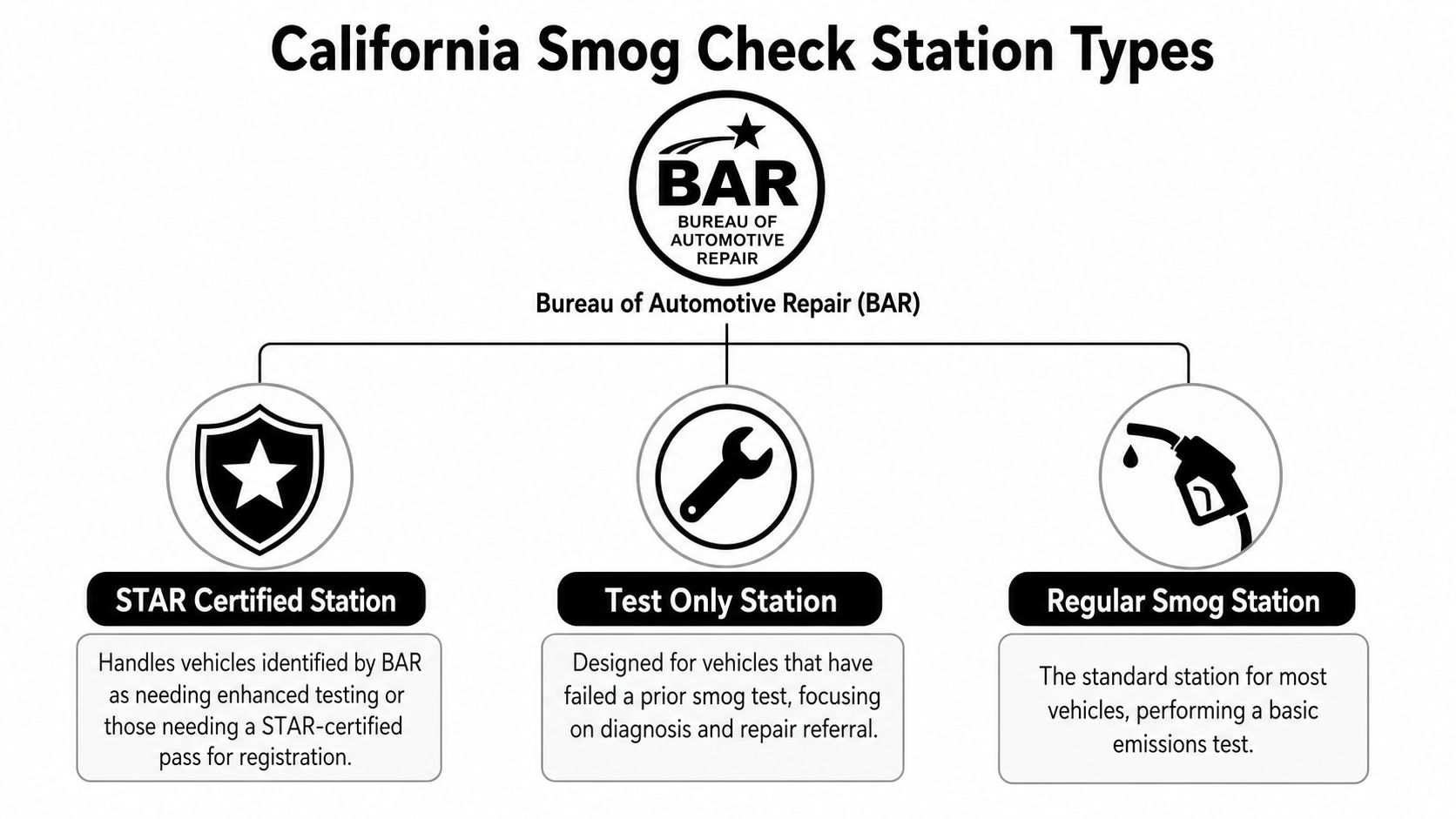 California Smog Check Station Types

BAR
BUREAU OF AUTOMOTIVE REPAIR

Bureau of Automotive Repair (BAR)

STAR Certified Station

Handles vehicles identified by BAR as needing enhanced testing or those needing a STAR-certified pass for registration.

Test Only Station

Designed for vehicles that have failed a prior smog test, focusing on diagnosis and repair referral.

Regular Smog Station

The standard station for most vehicles, performing a basic emissions test.